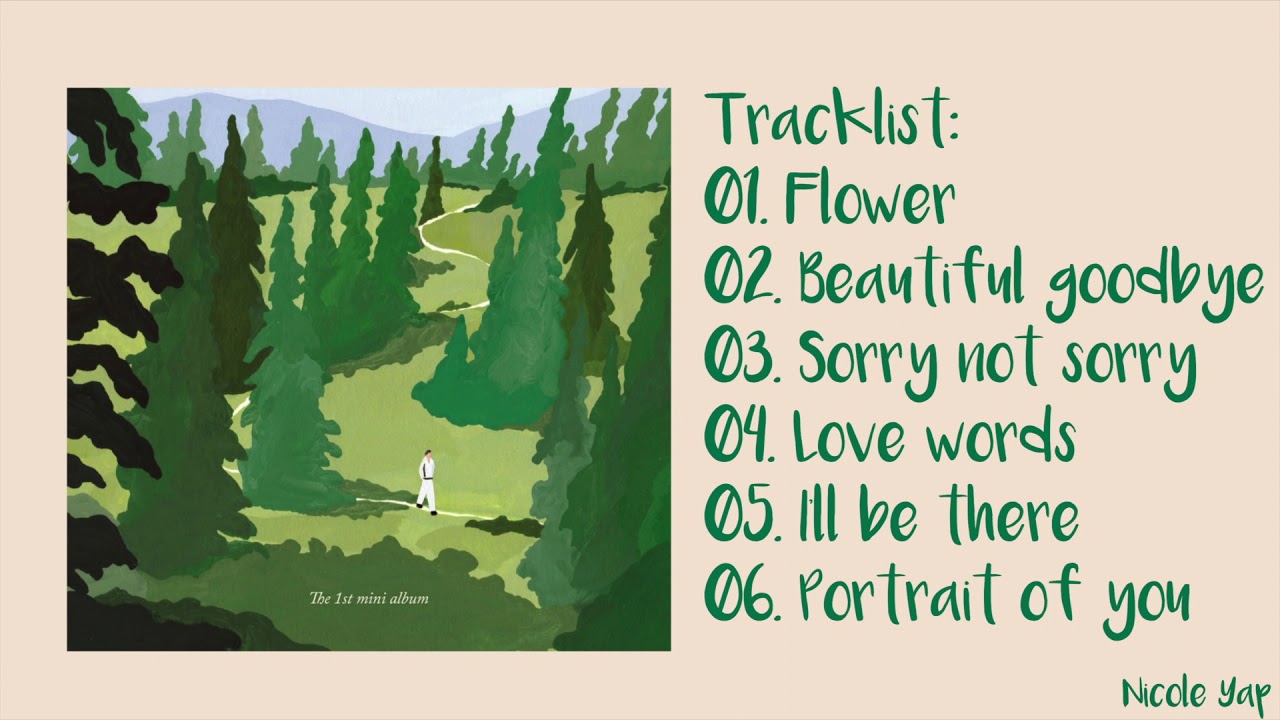 The 1st mini album

Tracklist:
01. Flower
02. Beautiful goodbye
03. Sorry not sorry
04. Love words
05. Ill be there
06. Portrait of you

Nicole Yap